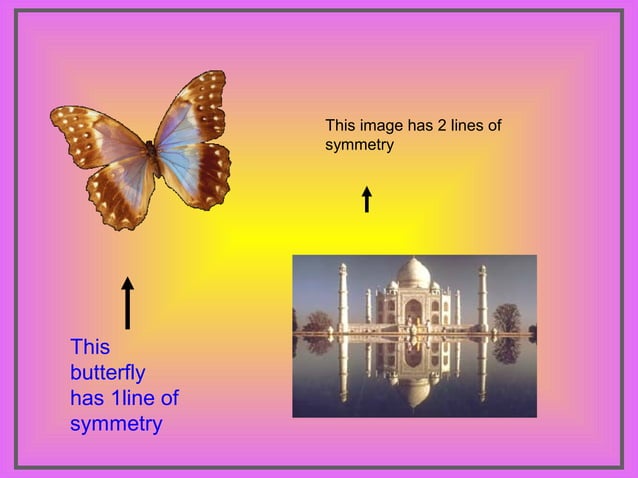 This image has 2 lines of symmetry

This butterfly has 1line of symmetry